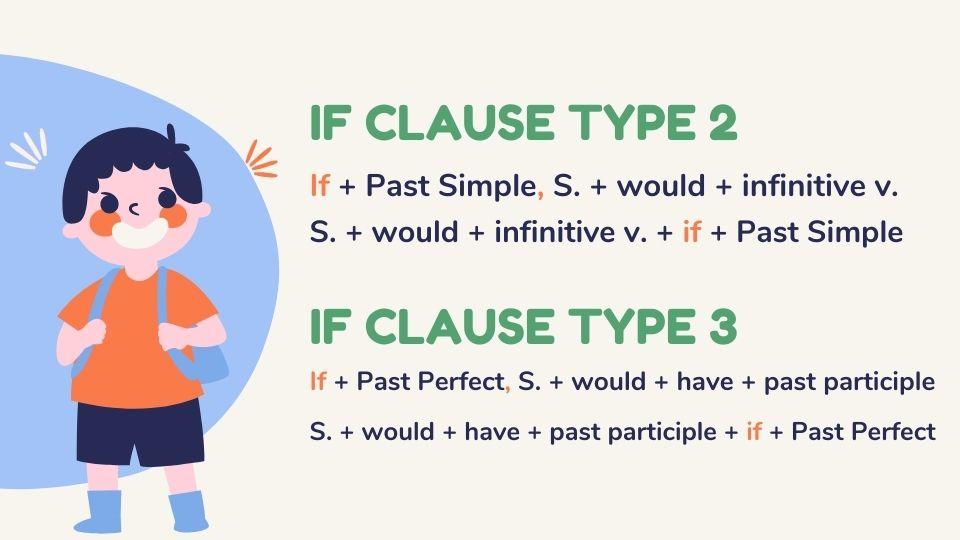 IF CLAUSE TYPE 2

If + Past Simple, S. + would + infinitive v.

S. + would + infinitive v. + if + Past Simple

IF CLAUSE TYPE 3

If + Past Perfect, S. + would + have + past participle

S. + would + have + past participle + if + Past Perfect